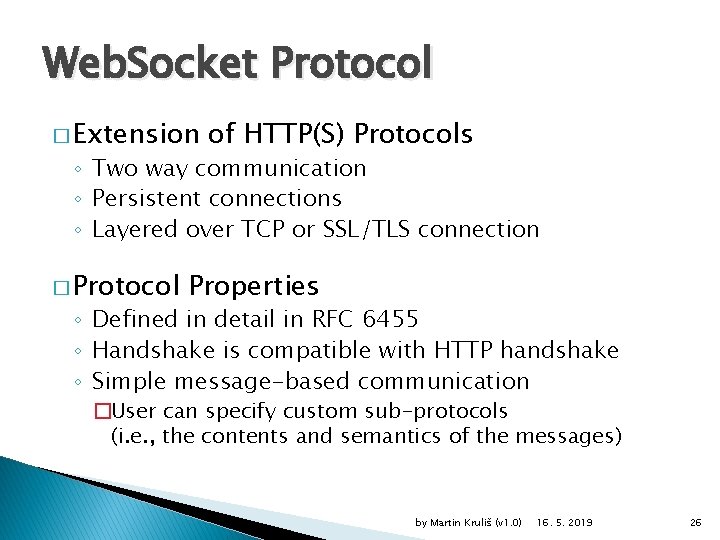 WebSocket Protocol

□ Extension of HTTP(S) Protocols
◦ Two way communication
◦ Persistent connections
◦ Layered over TCP or SSL/TLS connection

□ Protocol Properties
◦ Defined in detail in RFC 6455
◦ Handshake is compatible with HTTP handshake
◦ Simple message-based communication
□ User can specify custom sub-protocols (i.e., the contents and semantics of the messages)

by Martin Kruliš (v1.0) 16. 5. 2019 26